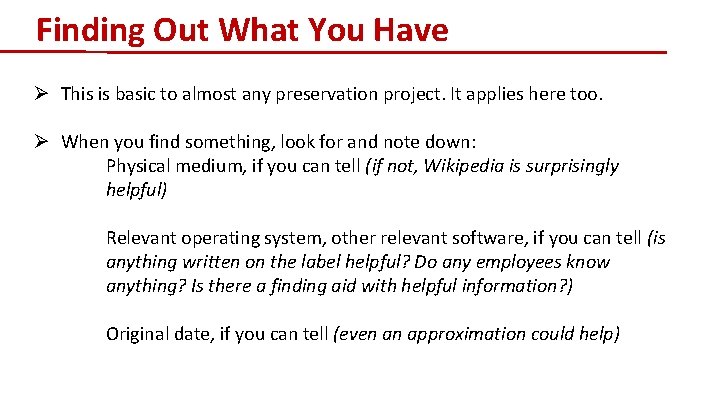 Finding Out What You Have

➢ This is basic to almost any preservation project. It applies here too.

➢ When you find something, look for and note down:
Physical medium, if you can tell (if not, Wikipedia is surprisingly helpful)

Relevant operating system, other relevant software, if you can tell (is anything written on the label helpful? Do any employees know anything? Is there a finding aid with helpful information?)

Original date, if you can tell (even an approximation could help)